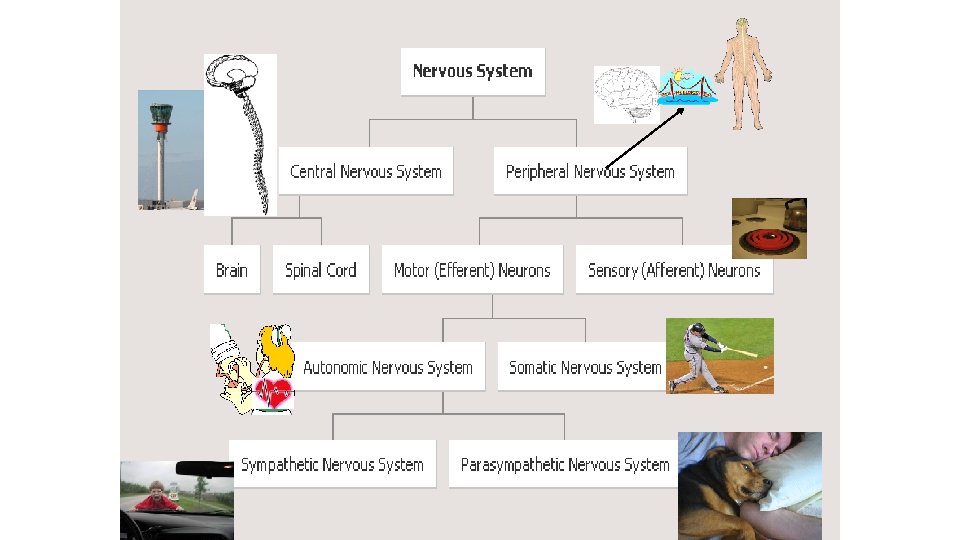 Nervous System

Central Nervous System

Peripheral Nervous System

Brain

Spinal Cord

Motor (Efferent) Neurons

Sensory (Afferent) Neurons

Autonomic Nervous System

Somatic Nervous System

Sympathetic Nervous System

Parasympathetic Nervous System